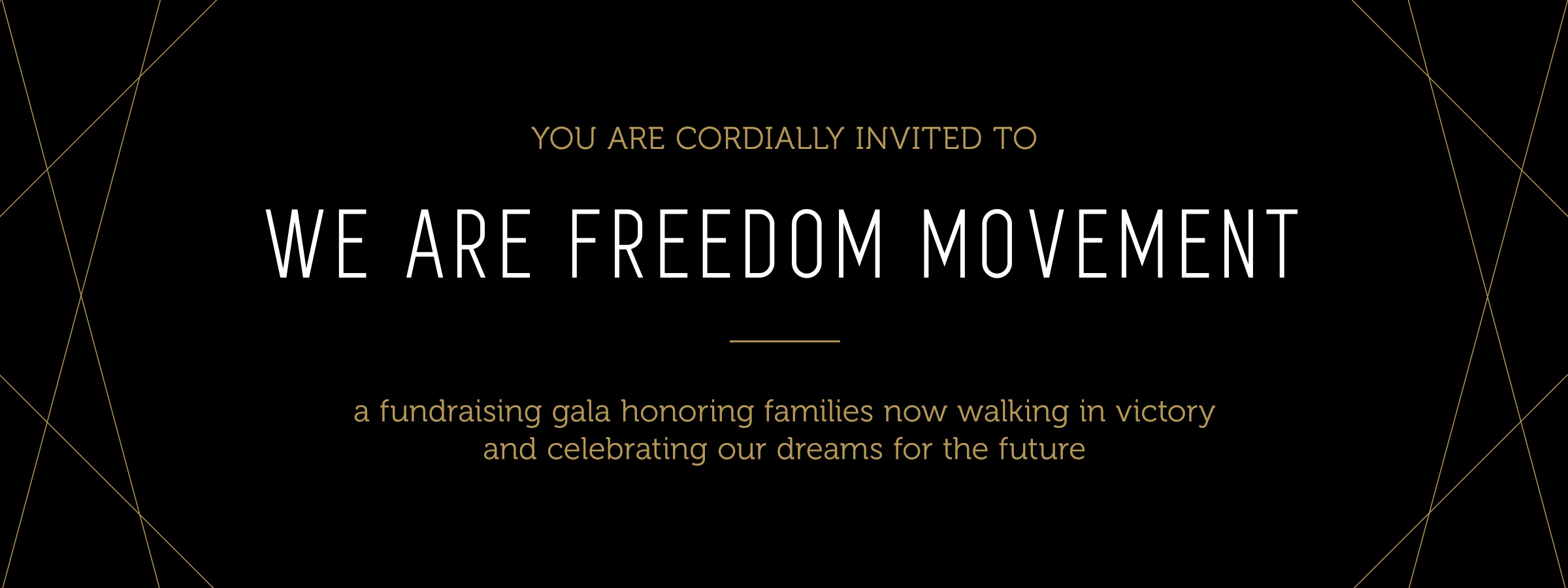 YOU ARE CORDIALLY INVITED TO

WE ARE FREEDOM MOVEMENT

a fundraising gala honoring families now walking in victory and celebrating our dreams for the future